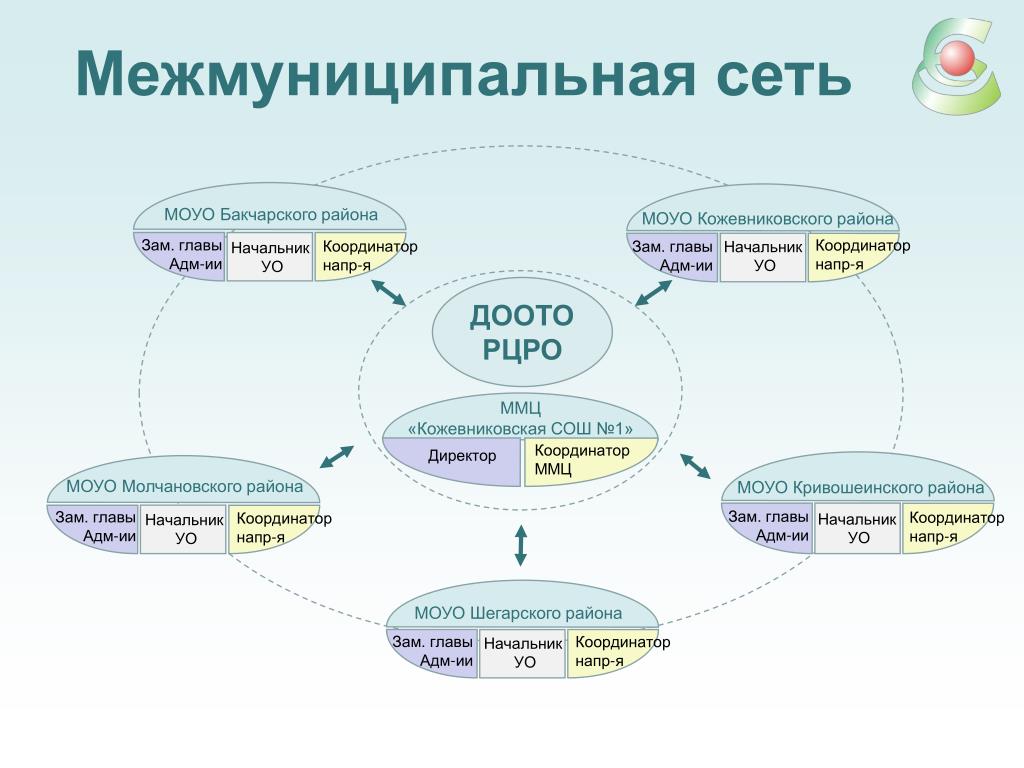 Межмуниципальная сеть

МОУО Бакчарского района
Зам. главы Адм-ии
Начальник УО
Координатор напр-я

МОУО Кожевниковского района
Зам. главы Адм-ии
Начальник УО
Координатор напр-я

ДООТО РЦРО

ММЦ «Кожевниковская СОШ №1»
Директор
Координатор ММЦ

МОУО Молчановского района
Зам. главы Адм-ии
Начальник УО
Координатор напр-я

МОУО Кривошеинского района
Зам. главы Адм-ии
Начальник УО
Координатор напр-я

МОУО Шегарского района
Зам. главы Адм-ии
Начальник УО
Координатор напр-я